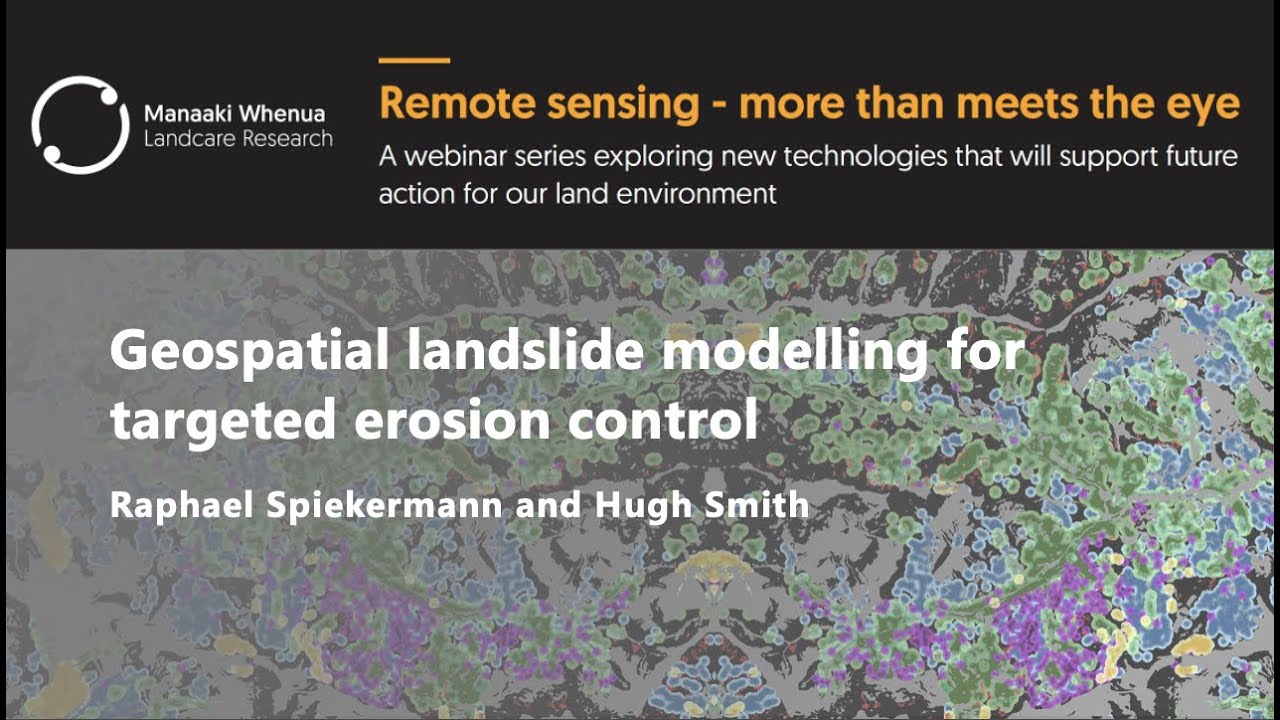 Manaaki Whenua
Landcare Research

Remote sensing - more than meets the eye

A webinar series exploring new technologies that will support future action for our land environment

Geospatial landslide modelling for targeted erosion control

Raphael Spiekermann and Hugh Smith